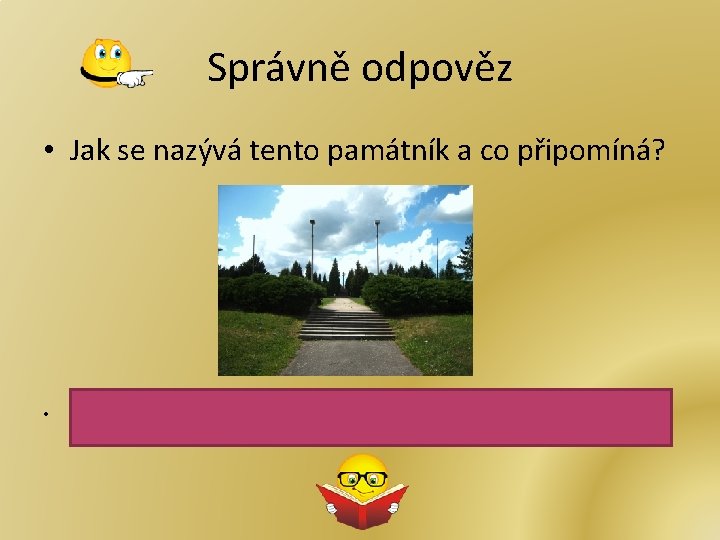 Správně odpověz

• Jak se nazývá tento památník a co připomíná?

•